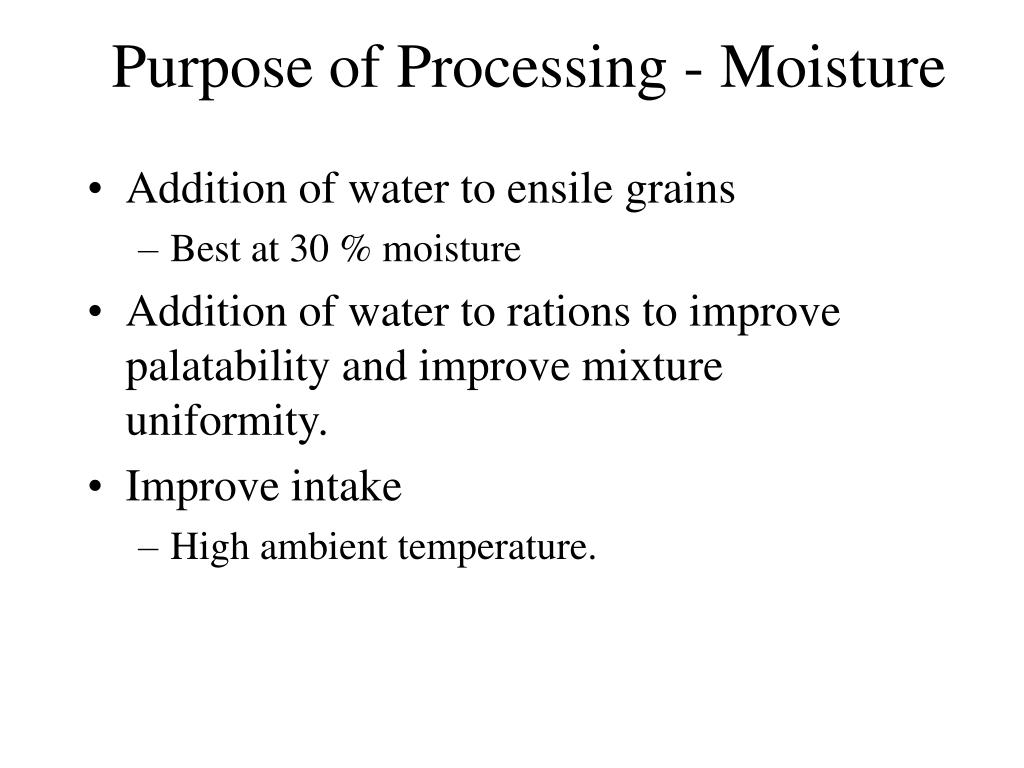 Purpose of Processing - Moisture

• Addition of water to ensile grains
– Best at 30 % moisture

• Addition of water to rations to improve palatability and improve mixture uniformity.

• Improve intake
– High ambient temperature.